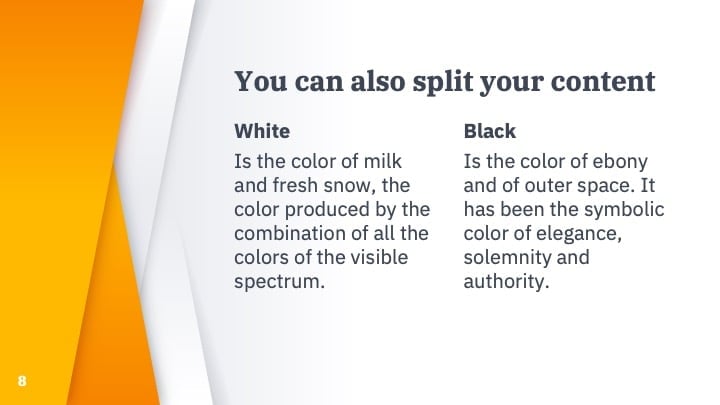 You can also split your content

White

Is the color of milk and fresh snow, the color produced by the combination of all the colors of the visible spectrum.

Black

Is the color of ebony and of outer space. It has been the symbolic color of elegance, solemnity and authority.

8